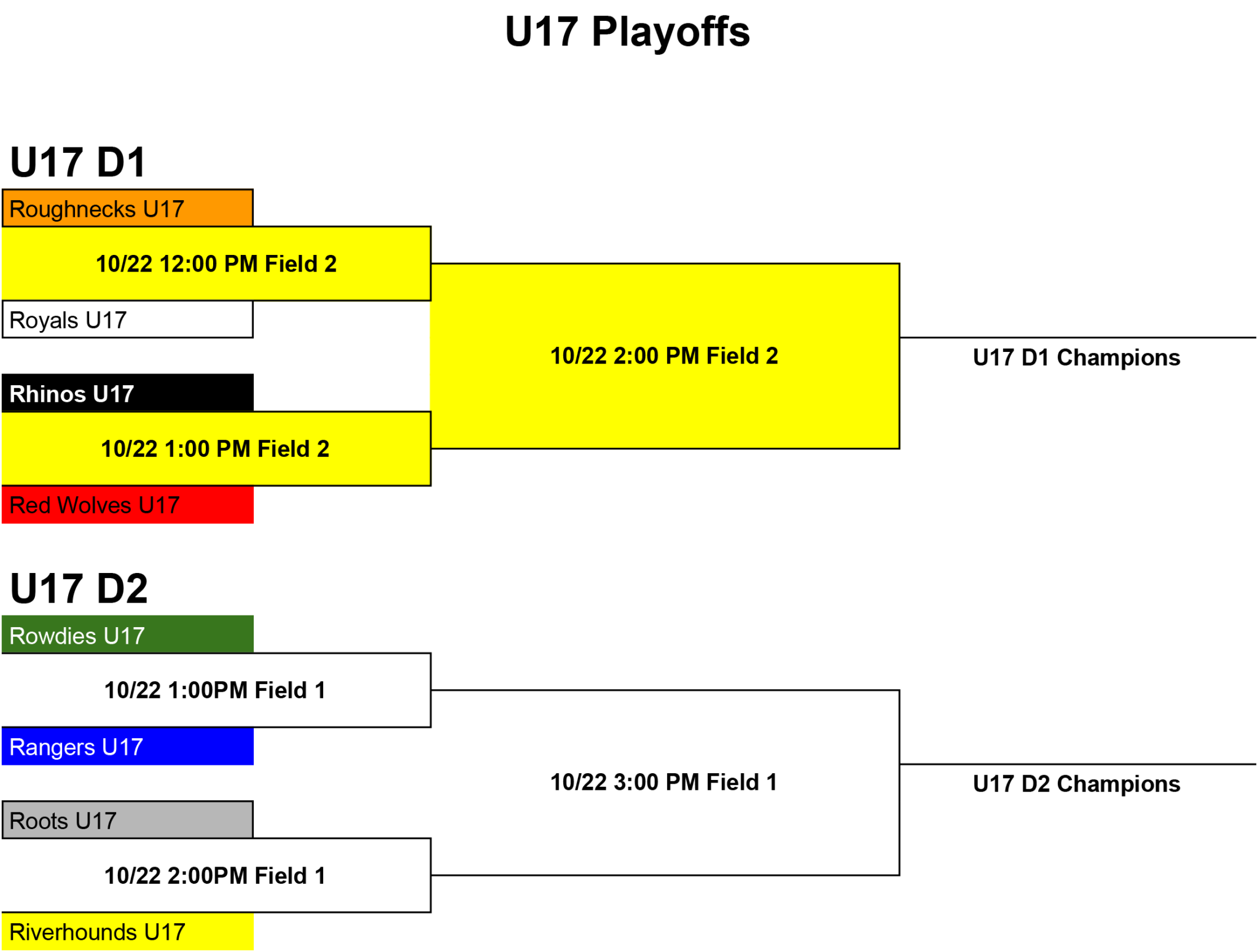 U17 Playoffs

U17 D1

Roughnecks U17

10/22 12:00 PM Field 2

Royals U17

Rhinos U17

10/22 1:00 PM Field 2

Red Wolves U17

10/22 2:00 PM Field 2

U17 D1 Champions

U17 D2

Rowdies U17

10/22 1:00PM Field 1

Rangers U17

Roots U17

10/22 2:00PM Field 1

Riverhounds U17

10/22 3:00 PM Field 1

U17 D2 Champions